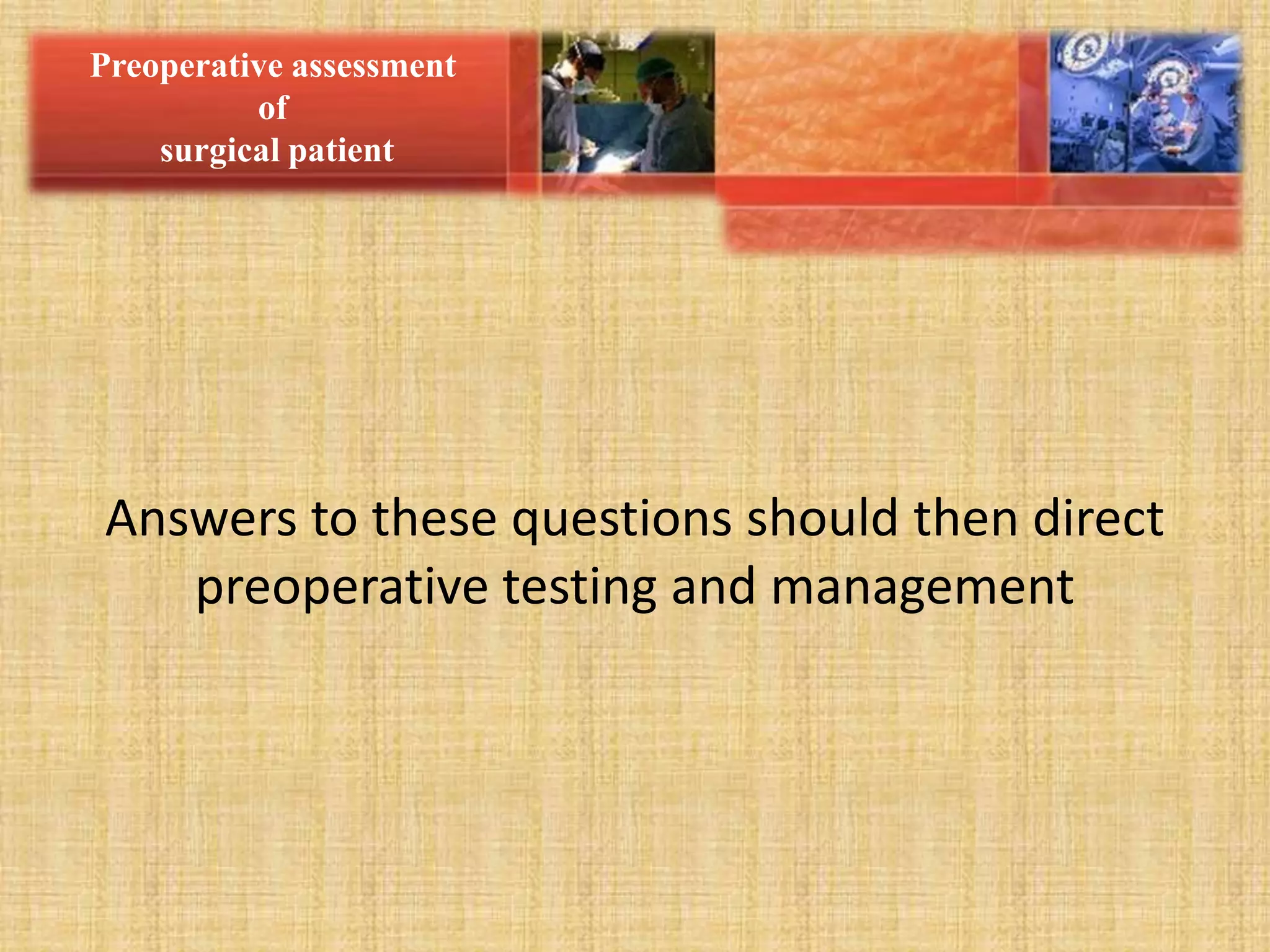 Preoperative assessment
of
surgical patient

Answers to these questions should then direct preoperative testing and management